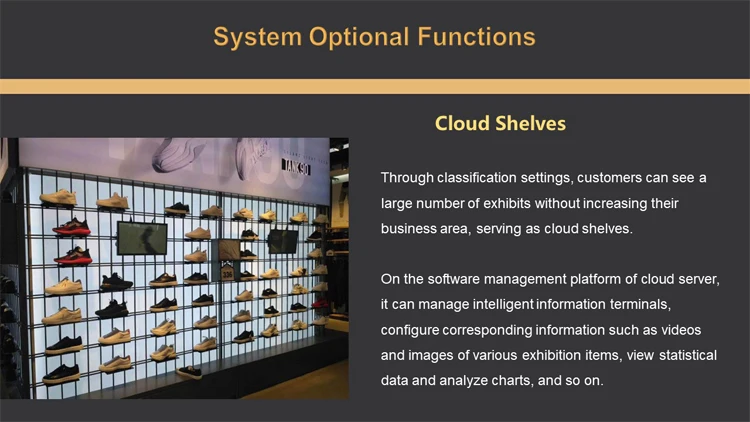 System Optional Functions

Cloud Shelves

Through classification settings, customers can see a large number of exhibits without increasing their business area, serving as cloud shelves.

On the software management platform of cloud server, it can manage intelligent information terminals, configure corresponding information such as videos and images of various exhibition items, view statistical data and analyze charts, and so on.